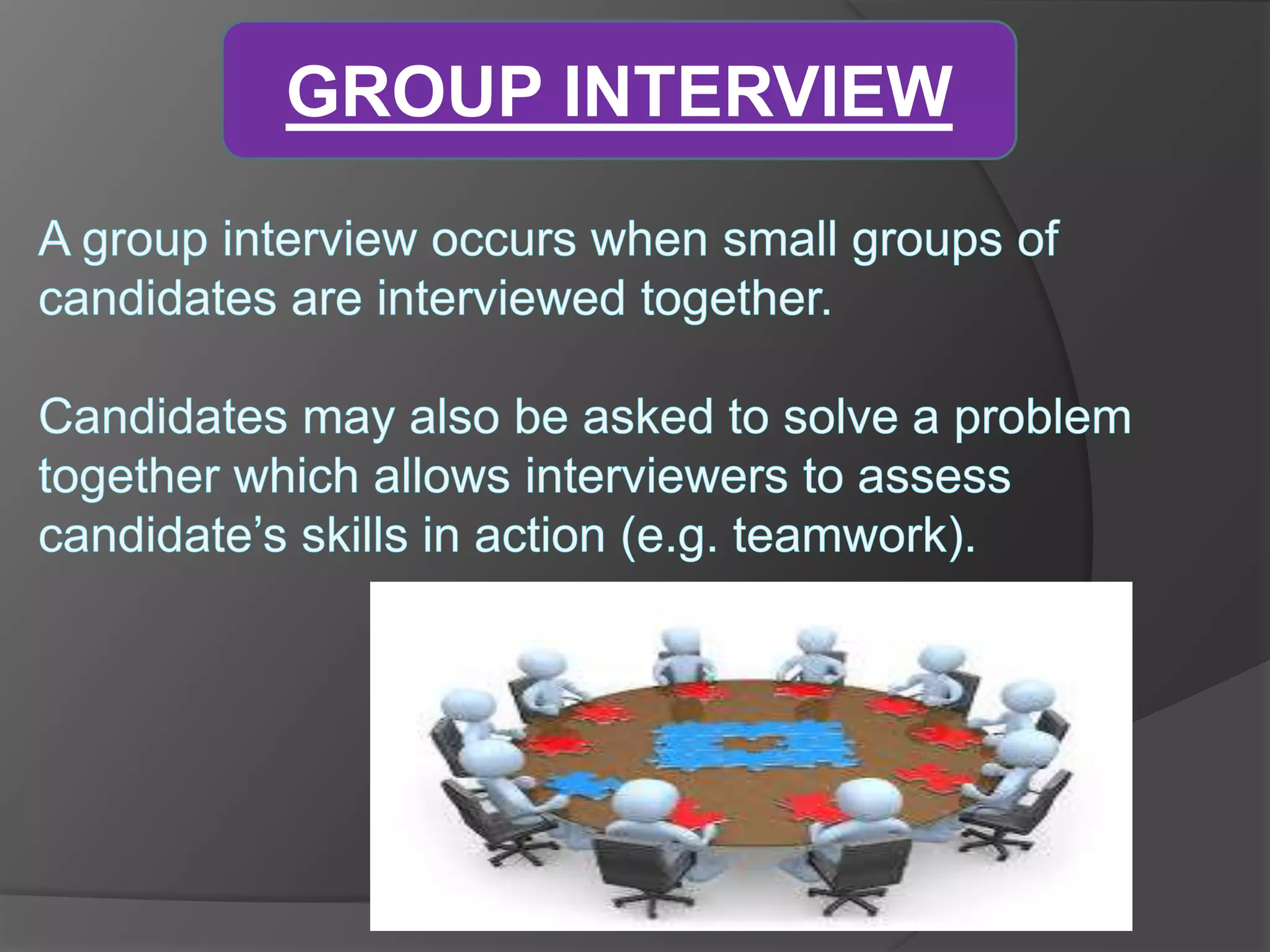 GROUP INTERVIEW

A group interview occurs when small groups of candidates are interviewed together.

Candidates may also be asked to solve a problem together which allows interviewers to assess candidate’s skills in action (e.g. teamwork).